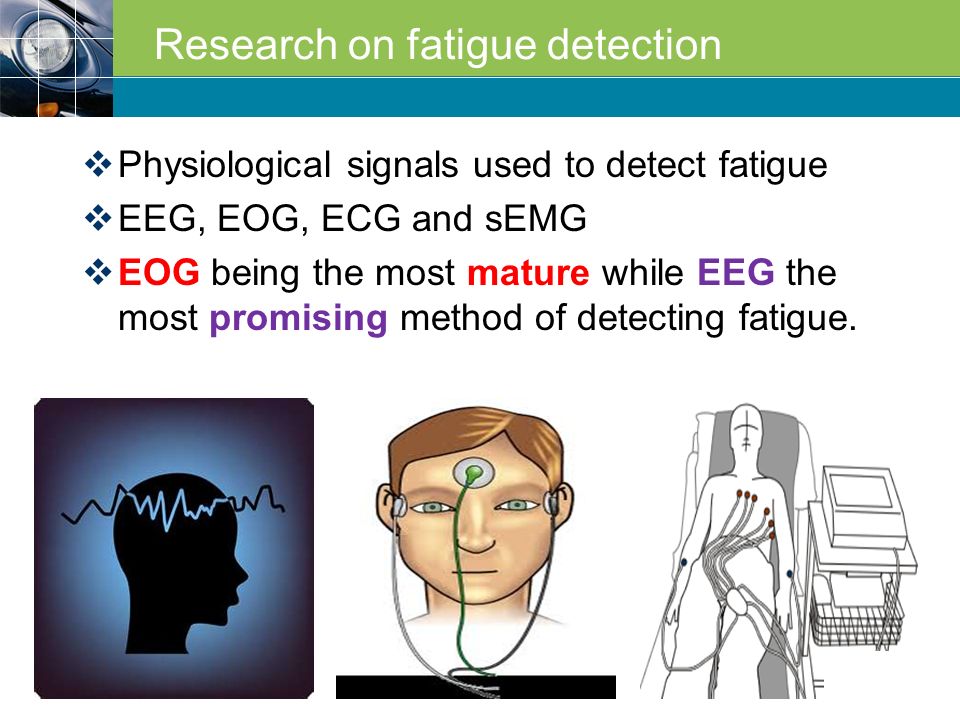 Research on fatigue detection

❖ Physiological signals used to detect fatigue

❖ EEG, EOG, ECG and sEMG

❖ EOG being the most mature while EEG the most promising method of detecting fatigue.